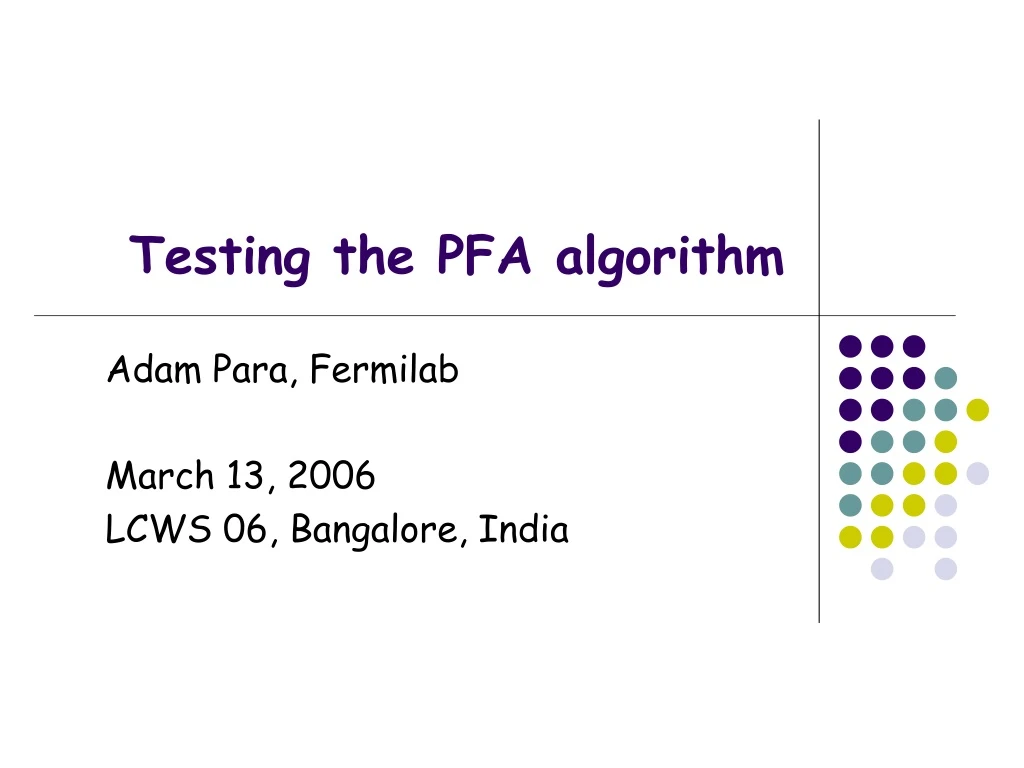 Testing the PFA algorithm

Adam Para, Fermilab

March 13, 2006
LCWS 06, Bangalore, India